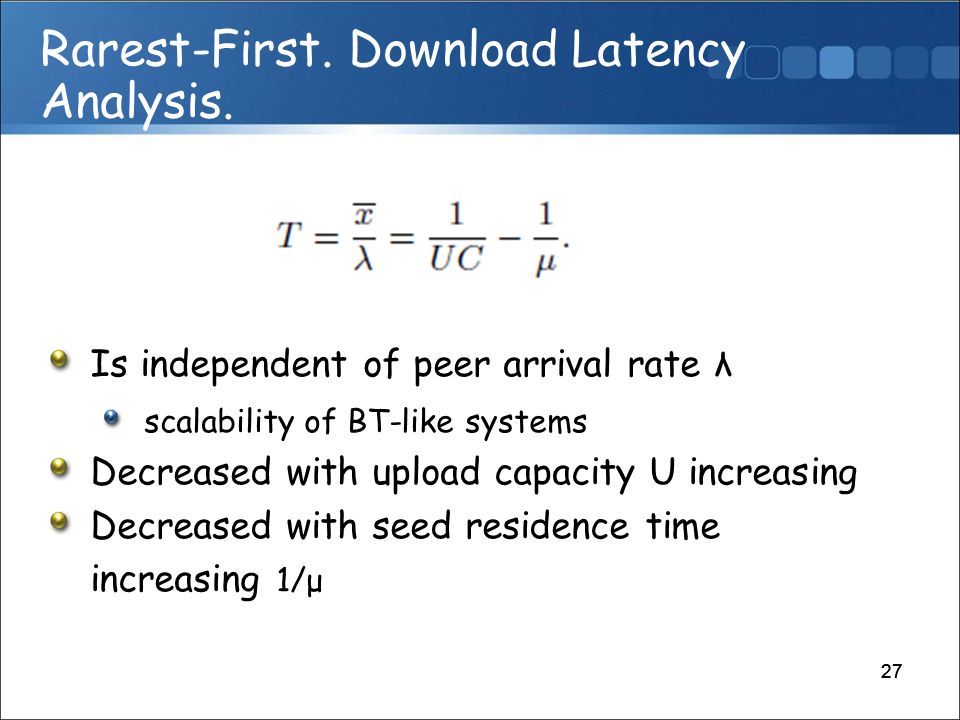 Rarest-First. Download Latency Analysis.

$T = \frac{\overline{x}}{\lambda} = \frac{1}{UC} - \frac{1}{\mu}.$

Is independent of peer arrival rate λ

scalability of BT-like systems

Decreased with upload capacity U increasing

Decreased with seed residence time increasing 1/μ

27